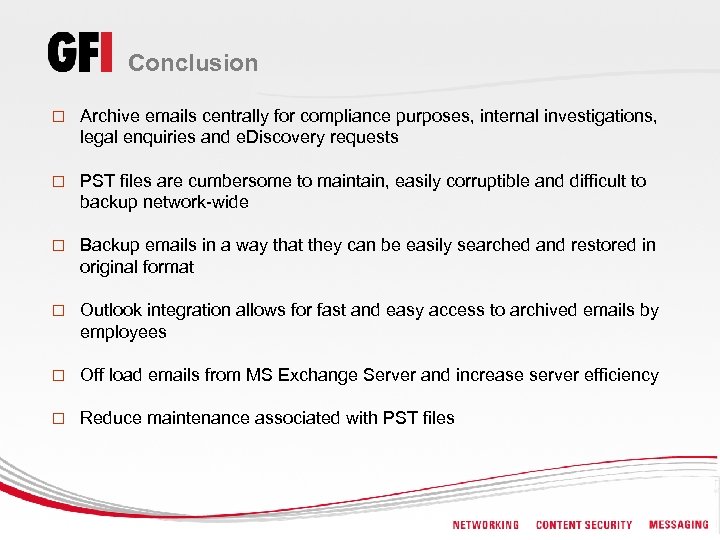 GFI Conclusion

□ Archive emails centrally for compliance purposes, internal investigations, legal enquiries and eDiscovery requests

□ PST files are cumbersome to maintain, easily corruptible and difficult to backup network-wide

□ Backup emails in a way that they can be easily searched and restored in original format

□ Outlook integration allows for fast and easy access to archived emails by employees

□ Off load emails from MS Exchange Server and increase server efficiency

□ Reduce maintenance associated with PST files

NETWORKING CONTENT SECURITY MESSAGING